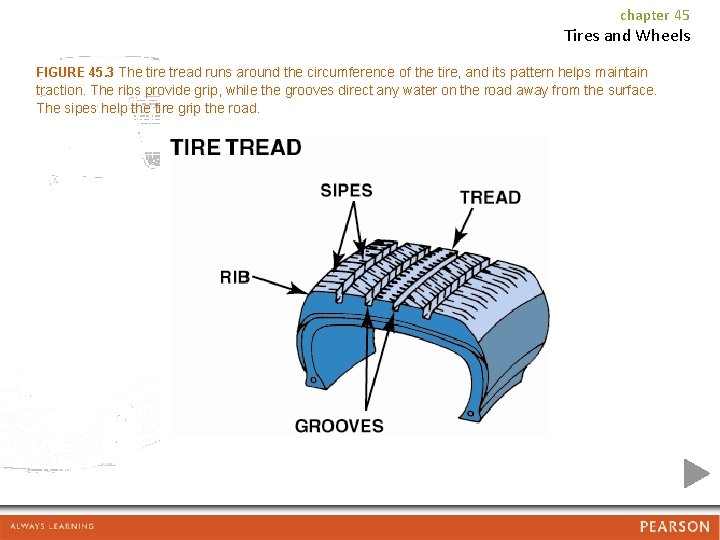 chapter 45
Tires and Wheels

FIGURE 45.3 The tire tread runs around the circumference of the tire, and its pattern helps maintain traction. The ribs provide grip, while the grooves direct any water on the road away from the surface. The sipes help the tire grip the road.

TIRE TREAD

SIPES

TREAD

RIB

GROOVES

ALWAYS LEARNING

PEARSON